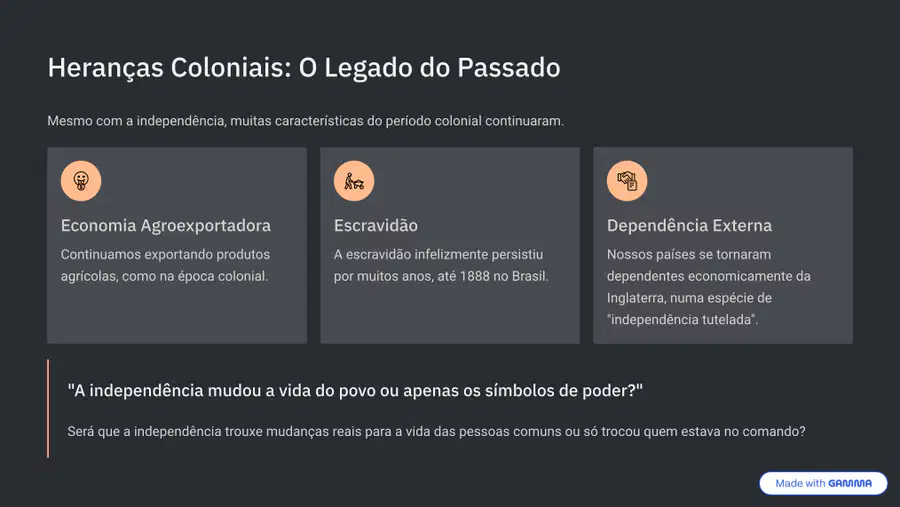 Heranças Coloniais: O Legado do Passado

Mesmo com a independência, muitas características do período colonial continuaram.

Economia Agroexportadora

Continuamos exportando produtos agrícolas, como na época colonial.

Escravidão

A escravidão infelizmente persistiu por muitos anos, até 1888 no Brasil.

Dependência Externa

Nossos países se tornaram dependentes economicamente da Inglaterra, numa espécie de "independência tutelada".

"A independência mudou a vida do povo ou apenas os símbolos de poder?"

Será que a independência trouxe mudanças reais para a vida das pessoas comuns ou só trocou quem estava no comando?

Made with GAMMA